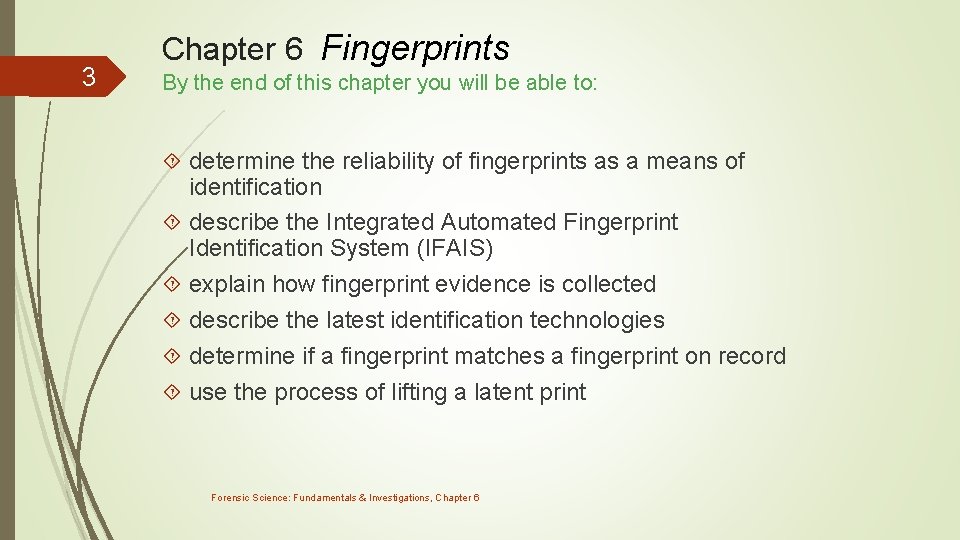 3

Chapter 6 Fingerprints

By the end of this chapter you will be able to:

determine the reliability of fingerprints as a means of identification

describe the Integrated Automated Fingerprint Identification System (IFAIS)

explain how fingerprint evidence is collected

describe the latest identification technologies

determine if a fingerprint matches a fingerprint on record

use the process of lifting a latent print

Forensic Science: Fundamentals & Investigations, Chapter 6